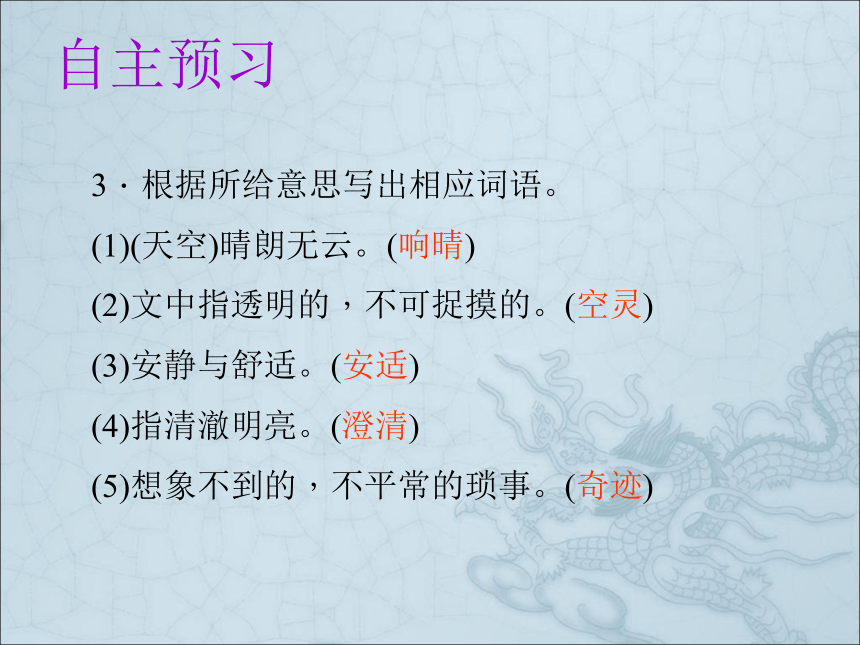 自主预习

3．根据所给意思写出相应词语。

(1)(天空)晴朗无云。(响晴)

(2)文中指透明的，不可捉摸的。(空灵)

(3)安静与舒适。(安适)

(4)指清澈明亮。(澄清)

(5)想象不到的，不平常的琐事。(奇迹)